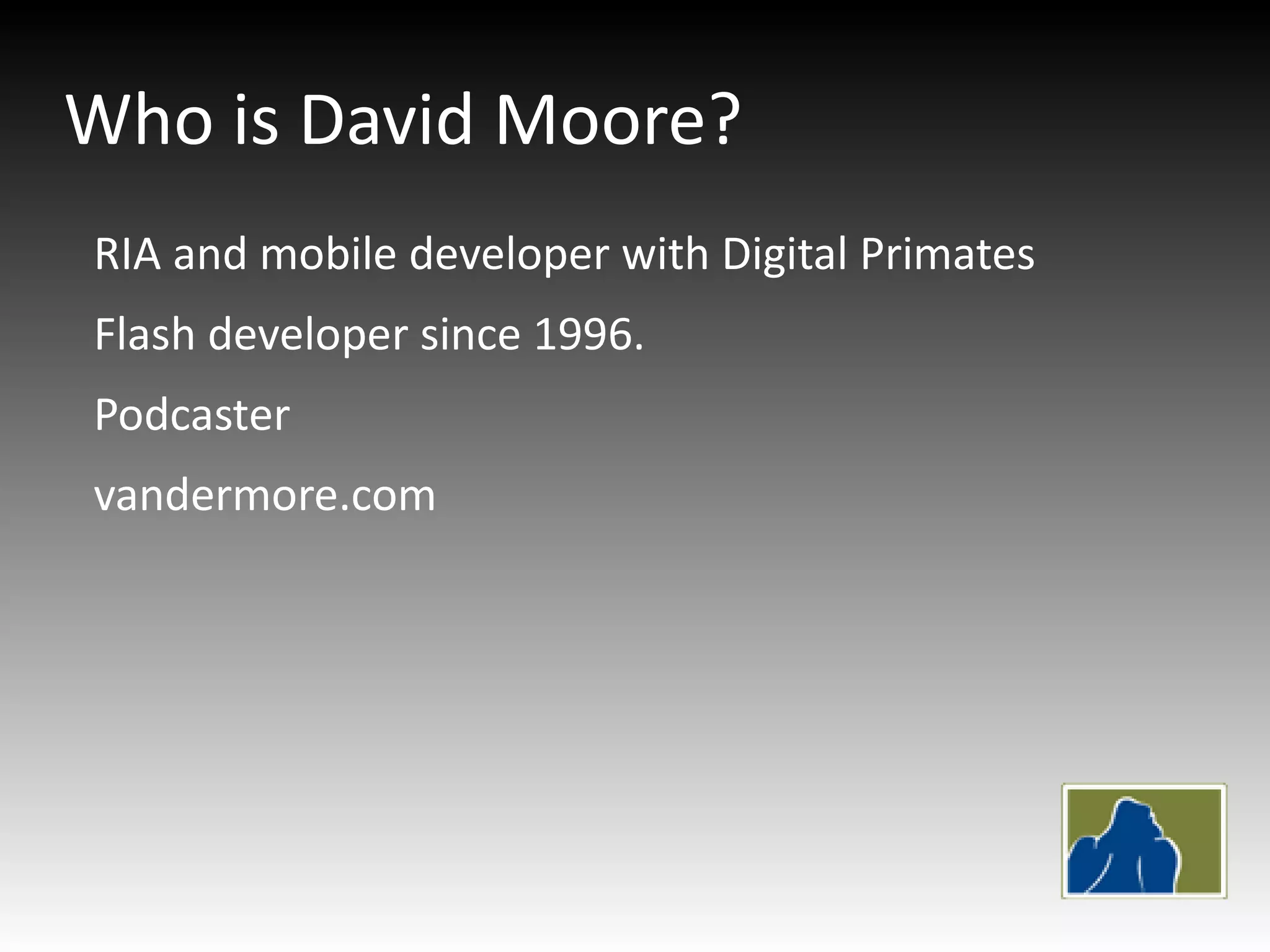 Who is David Moore?

RIA and mobile developer with Digital Primates

Flash developer since 1996.

Podcaster

vandermore.com